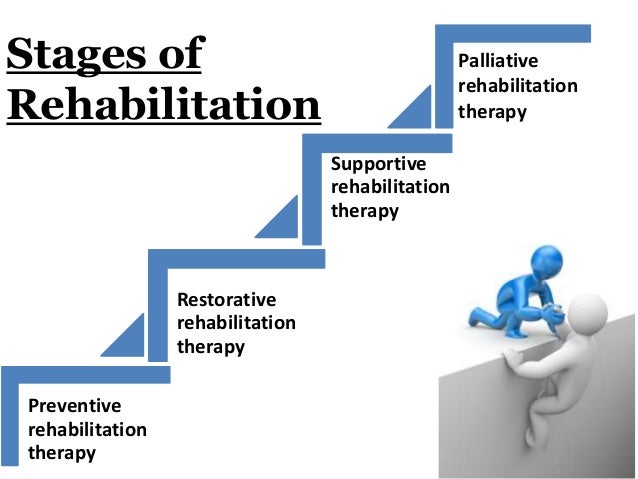 Stages of Rehabilitation

Palliative rehabilitation therapy

Supportive rehabilitation therapy

Restorative rehabilitation therapy

Preventive rehabilitation therapy